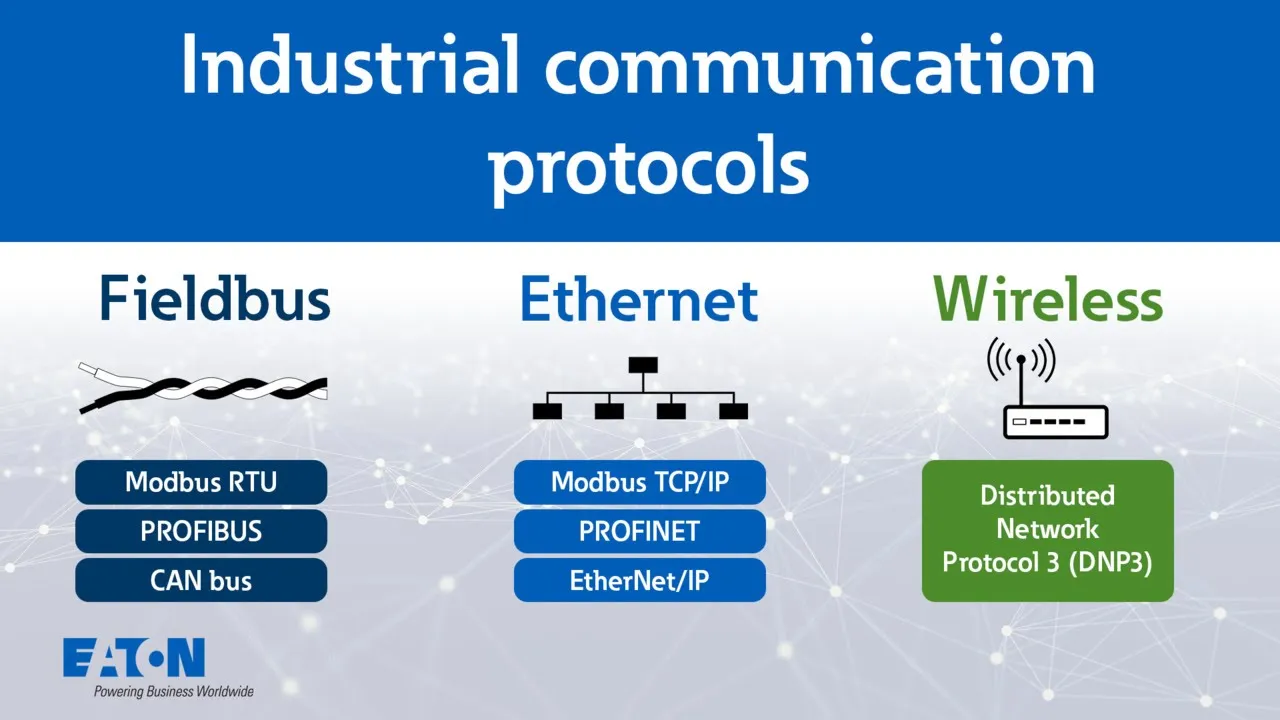 Industrial communication protocols

Fieldbus

Modbus RTU

PROFIBUS

CAN bus

Ethernet

Modbus TCP/IP

PROFINET

EtherNet/IP

Wireless

Distributed Network Protocol 3 (DNP3)

EATON
Powering Business Worldwide